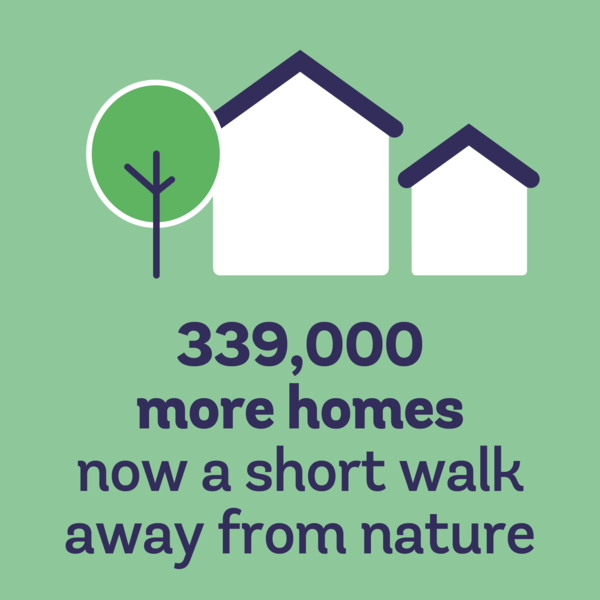 339,000
more homes
now a short walk away from nature